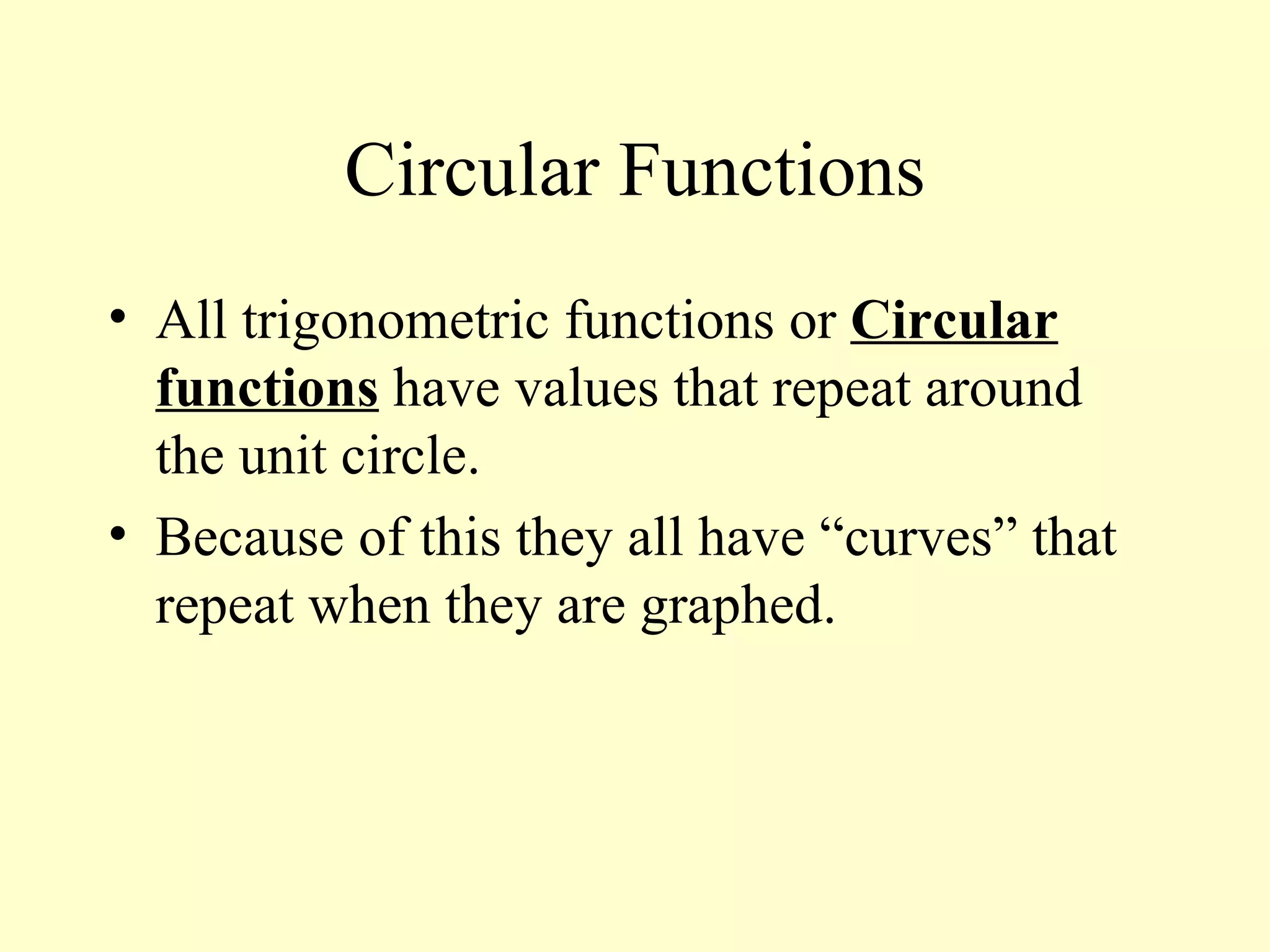 Circular Functions

• All trigonometric functions or Circular functions have values that repeat around the unit circle.

• Because of this they all have “curves” that repeat when they are graphed.